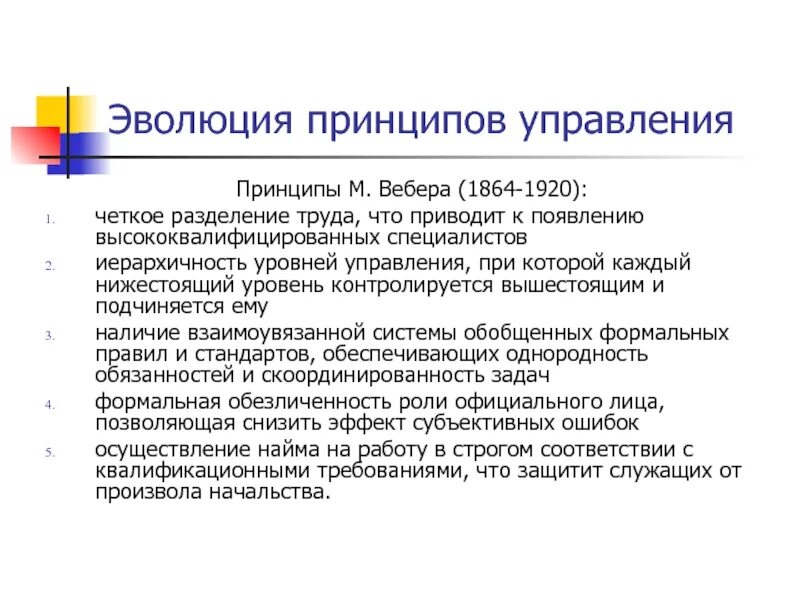 Эволюция принципов управления

Принципы М. Вебера (1864-1920):

1. четкое разделение труда, что приводит к появлению высококвалифицированных специалистов
2. иерархичность уровней управления, при которой каждый нижестоящий уровень контролируется вышестоящим и подчиняется ему
3. наличие взаимоувязанной системы обобщенных формальных правил и стандартов, обеспечивающих однородность обязанностей и скоординированность задач
4. формальная обезличенность роли официального лица, позволяющая снизить эффект субъективных ошибок
5. осуществление найма на работу в строгом соответствии с квалификационными требованиями, что защитит служащих от произвола начальства.